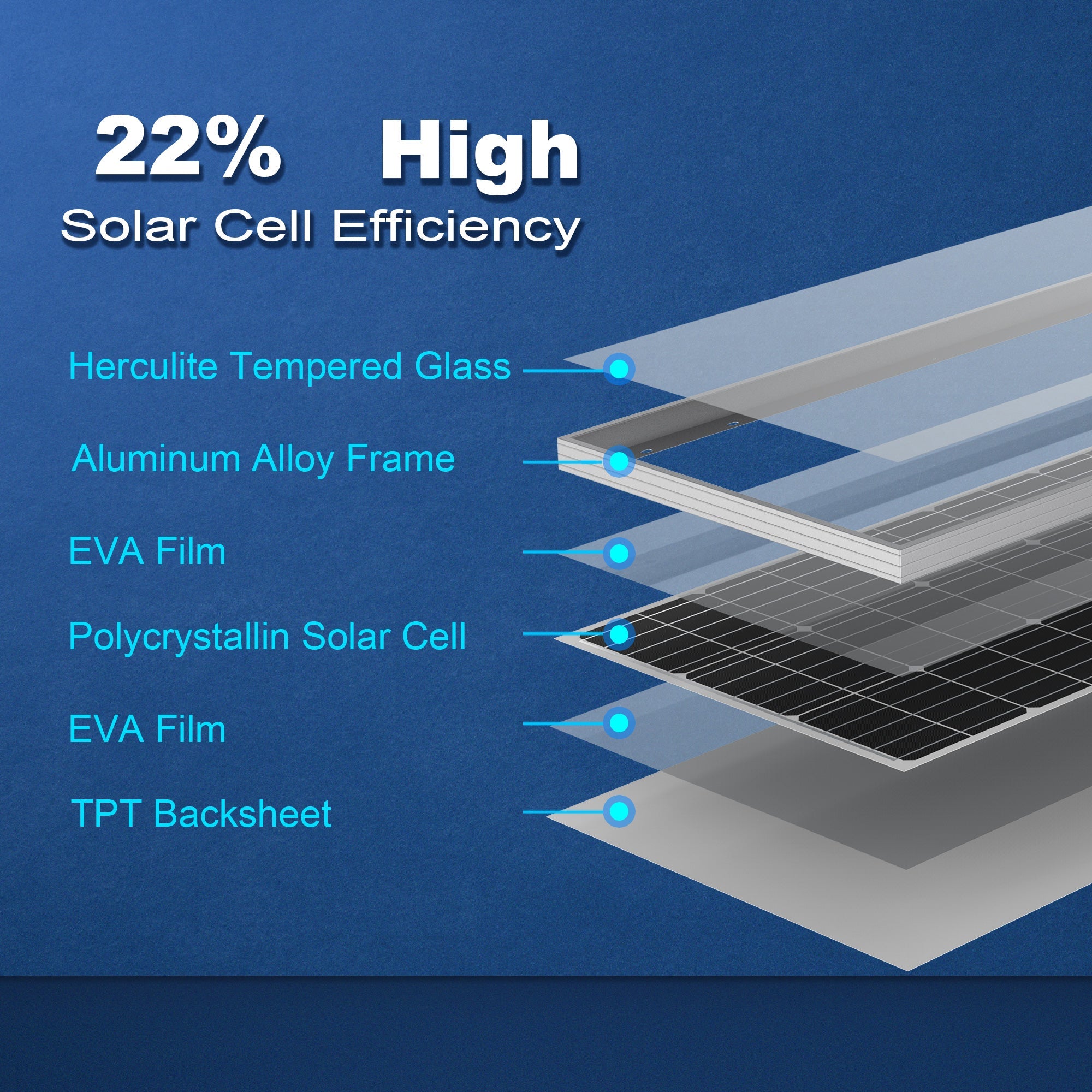 22% High
Solar Cell Efficiency

Herculite Tempered Glass

Aluminum Alloy Frame

EVA Film

Polycrystallin Solar Cell

EVA Film

TPT Backsheet